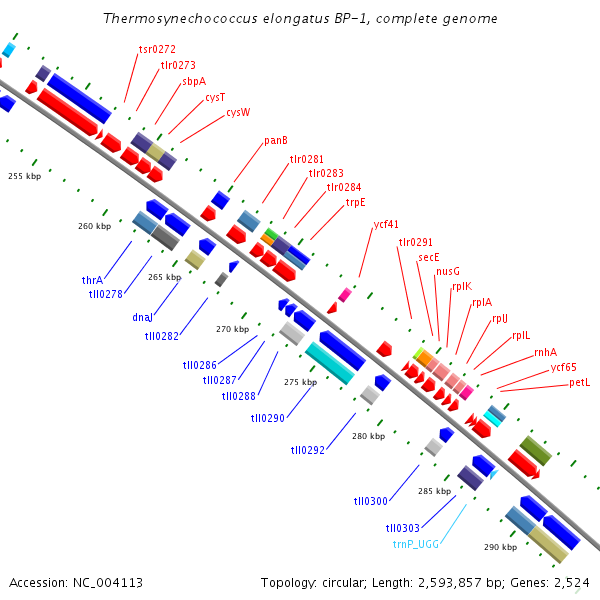 Thermosynechococcus elongatus BP-1, complete genome

tsr0272
tlr0273
sbpA
cysT
cysW
panB
tlr0281
tlr0283
tlr0284
trpE
ycf41
tlr0291
secE
nusG
rplK
rplA
rplJ
rplL
rnhA
ycf65
petL

255 kbp
260 kbp
265 kbp
270 kbp
275 kbp
280 kbp
285 kbp
290 kbp

thrA
tll0278
dnaJ
tll0282
tll0286
tll0287
tll0288
tll0290
tll0292
tll0300
tll0303
trnP_UGG

Accession: NC_004113

Topology: circular; Length: 2,593,857 bp; Genes: 2,524